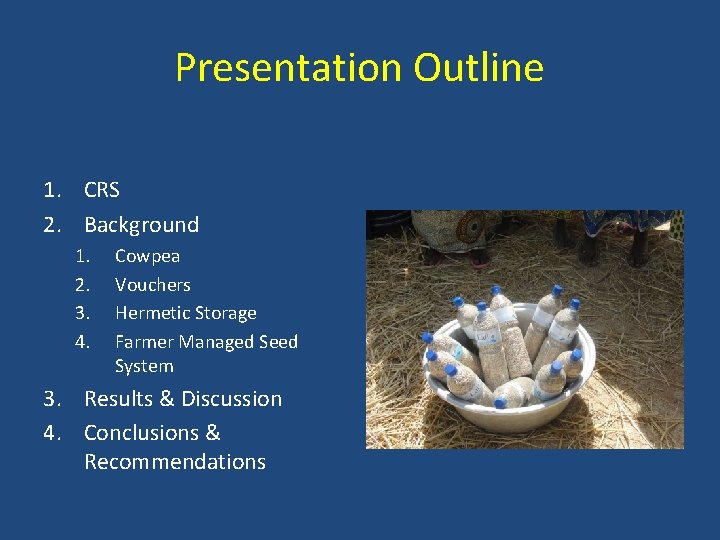 Presentation Outline

1. CRS
2. Background
   1. Cowpea
   2. Vouchers
   3. Hermetic Storage
   4. Farmer Managed Seed System
3. Results & Discussion
4. Conclusions & Recommendations